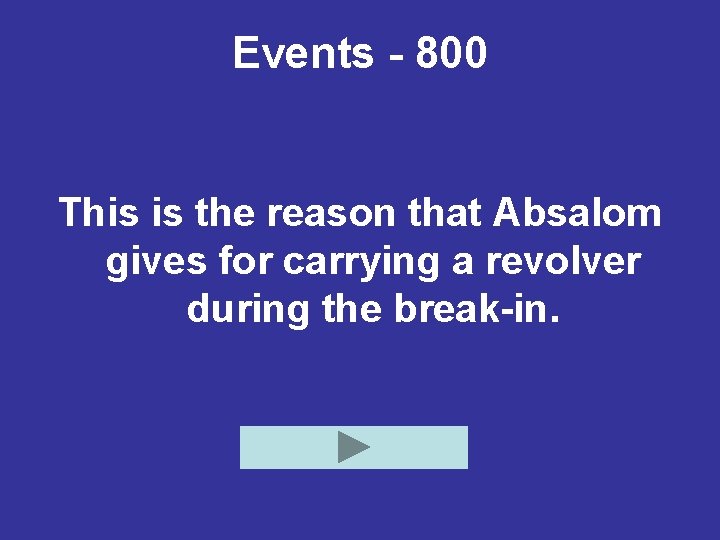 Events - 800

This is the reason that Absalom gives for carrying a revolver during the break-in.